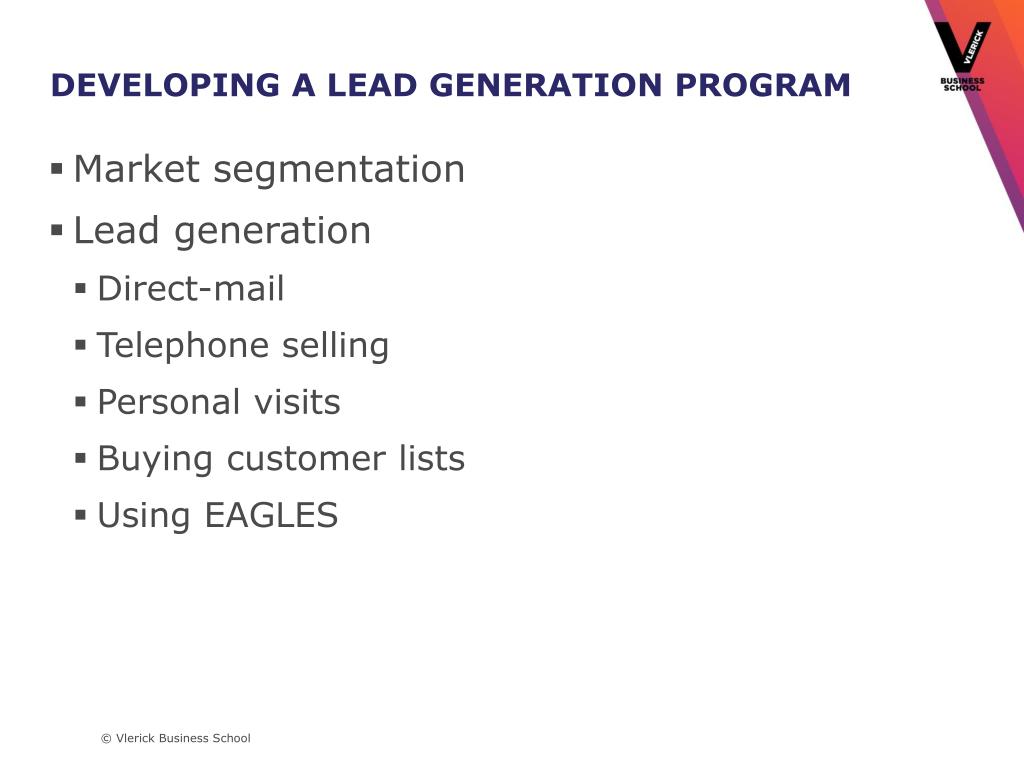 DEVELOPING A LEAD GENERATION PROGRAM

VLERICK BUSINESS SCHOOL

▪ Market segmentation
▪ Lead generation
▪ Direct-mail
▪ Telephone selling
▪ Personal visits
▪ Buying customer lists
▪ Using EAGLES

© Vlerick Business School